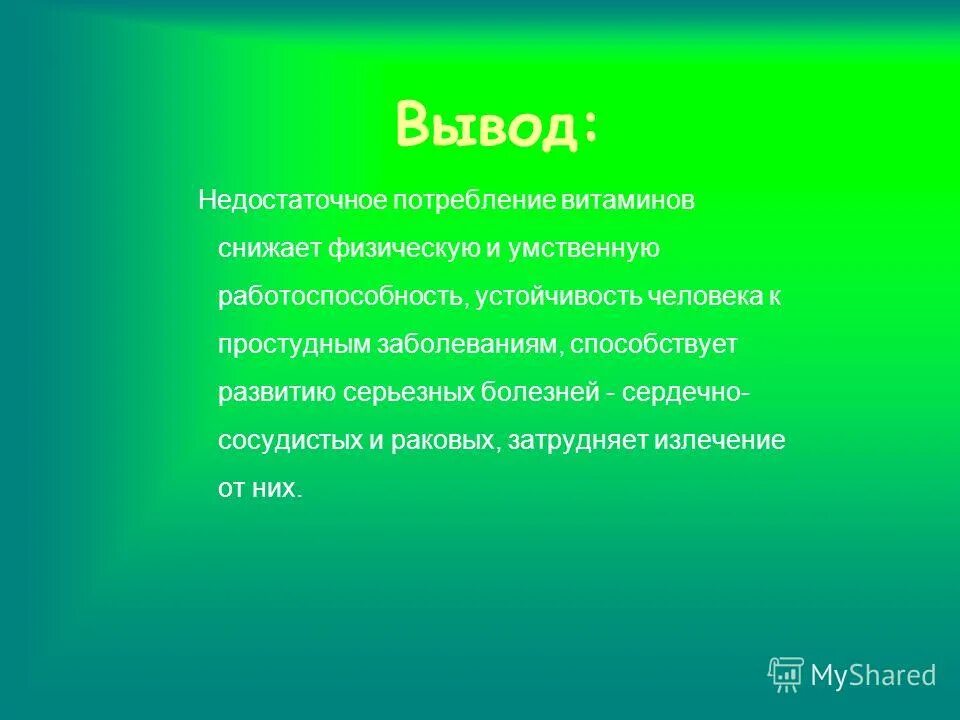 Вывод:

Недостаточное потребление витаминов снижает физическую и умственную работоспособность, устойчивость человека к простудным заболеваниям, способствует развитию серьезных болезней - сердечно-сосудистых и раковых, затрудняет излечение от них.

MyShared